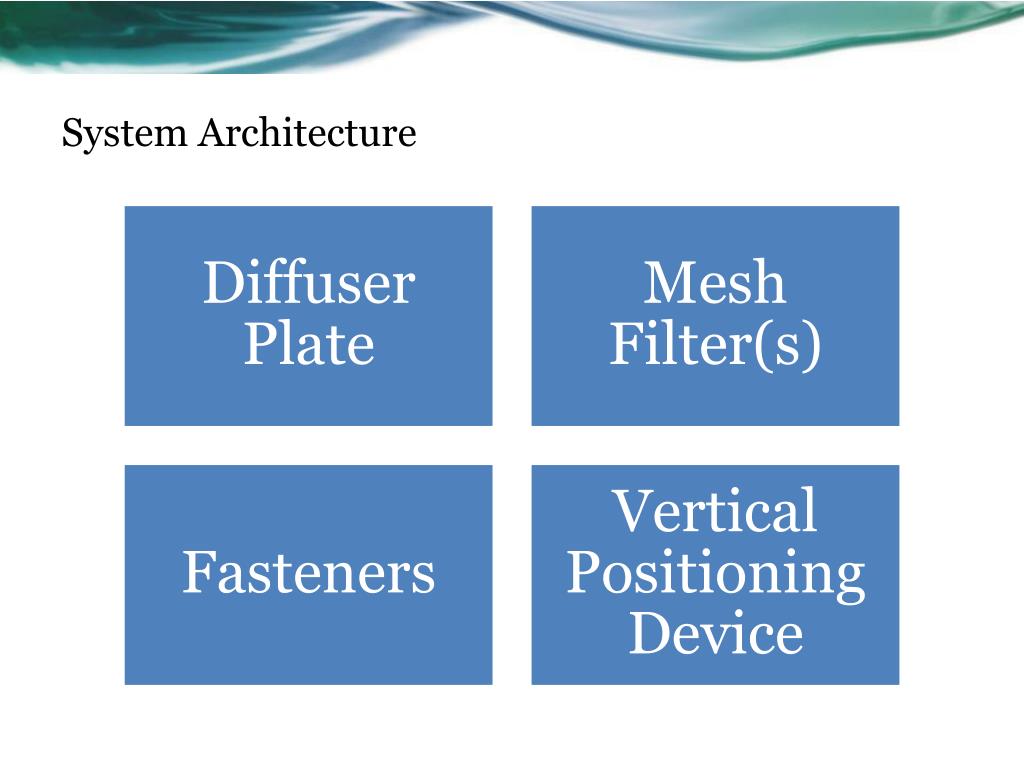 System Architecture

Diffuser Plate

Mesh Filter(s)

Fasteners

Vertical Positioning Device